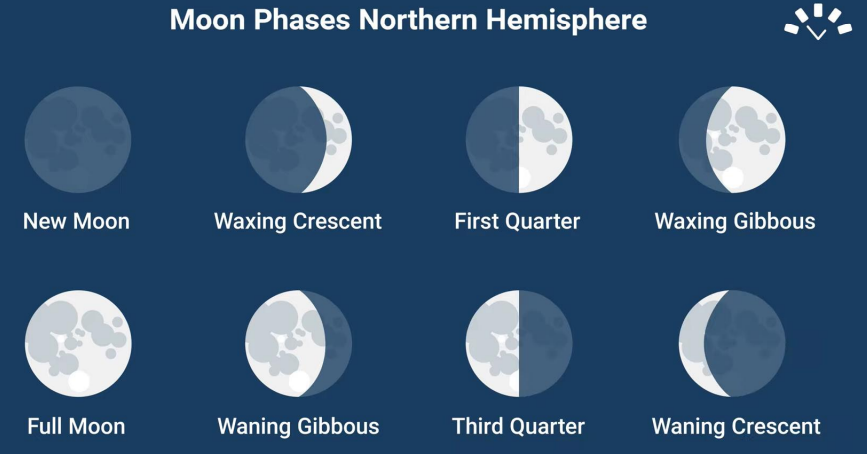 Moon Phases Northern Hemisphere

New Moon
Waxing Crescent
First Quarter
Waxing Gibbous

Full Moon
Waning Gibbous
Third Quarter
Waning Crescent